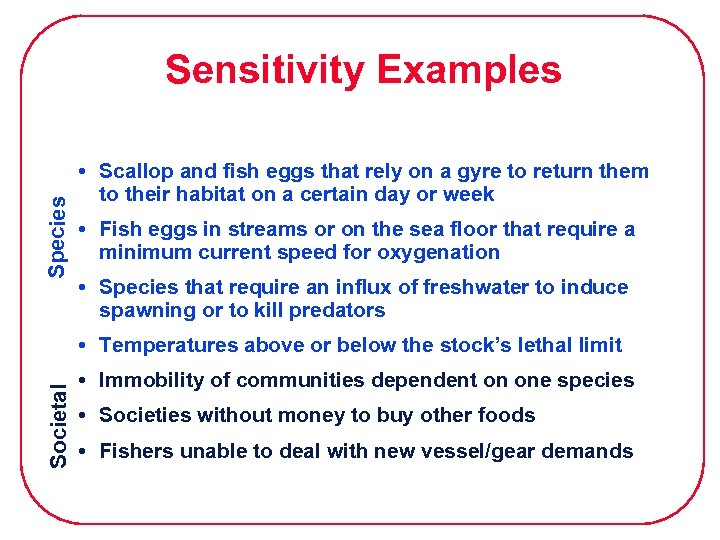 Sensitivity Examples

Species

• Scallop and fish eggs that rely on a gyre to return them to their habitat on a certain day or week
• Fish eggs in streams or on the sea floor that require a minimum current speed for oxygenation
• Species that require an influx of freshwater to induce spawning or to kill predators
• Temperatures above or below the stock's lethal limit

Societal

• Immobility of communities dependent on one species
• Societies without money to buy other foods
• Fishers unable to deal with new vessel/gear demands